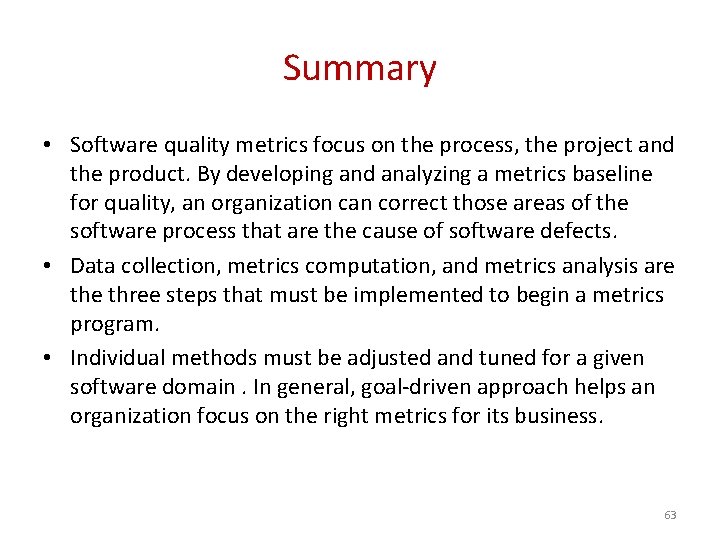 Summary

• Software quality metrics focus on the process, the project and the product. By developing and analyzing a metrics baseline for quality, an organization can correct those areas of the software process that are the cause of software defects.

• Data collection, metrics computation, and metrics analysis are the three steps that must be implemented to begin a metrics program.

• Individual methods must be adjusted and tuned for a given software domain . In general, goal-driven approach helps an organization focus on the right metrics for its business.

63